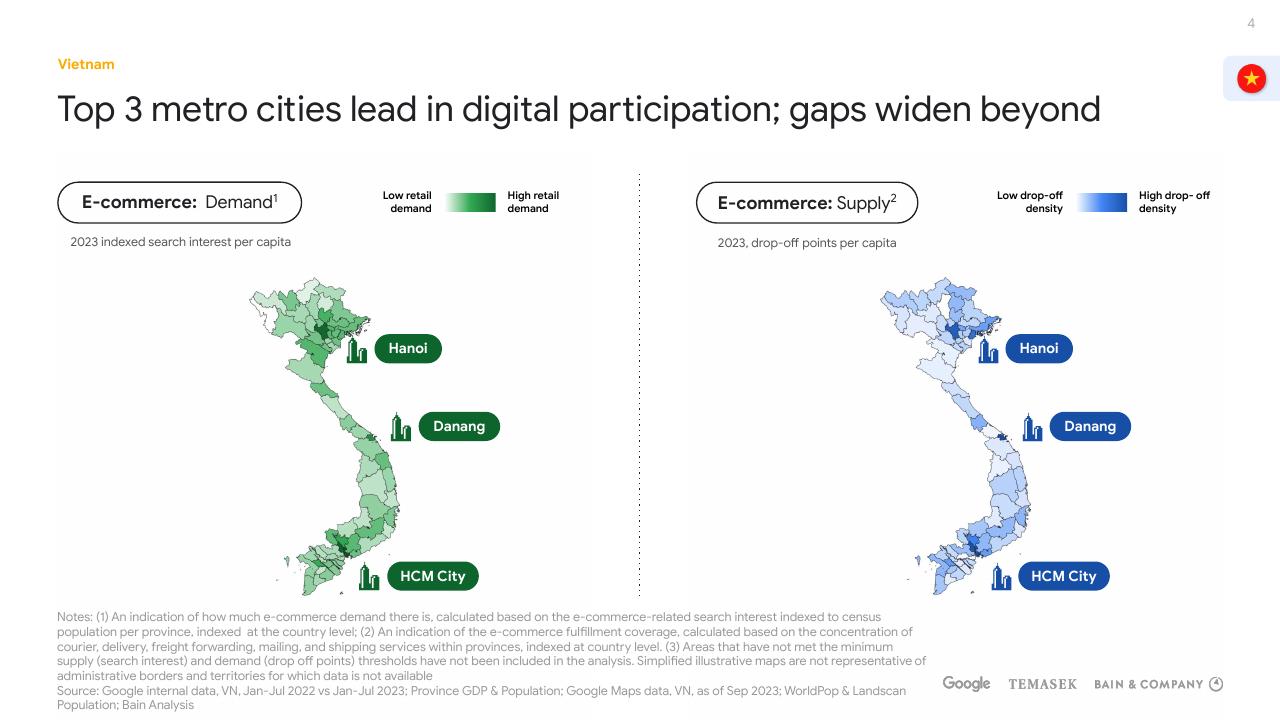 4

Vietnam

Top 3 metro cities lead in digital participation; gaps widen beyond

E-commerce: Demand$^1$

Low retail demand

High retail demand

2023 indexed search interest per capita

Hanoi

Danang

HCM City

E-commerce: Supply$^2$

Low drop-off density

High drop- off density

2023, drop-off points per capita

Hanoi

Danang

HCM City

Notes: (1) An indication of how much e-commerce demand there is, calculated based on the e-commerce-related search interest indexed to census population per province, indexed at the country level; (2) An indication of the e-commerce fulfillment coverage, calculated based on the concentration of courier, delivery, freight forwarding, mailing, and shipping services within provinces, indexed at country level. (3) Areas that have not met the minimum supply (search interest) and demand (drop off points) thresholds have not been included in the analysis. Simplified illustrative maps are not representative of administrative borders and territories for which data is not available
Source: Google internal data, VN, Jan-Jul 2022 vs Jan-Jul 2023; Province GDP & Population; Google Maps data, VN, as of Sep 2023; WorldPop & Landscan Population; Bain Analysis

Google TEMASEK BAIN & COMPANY